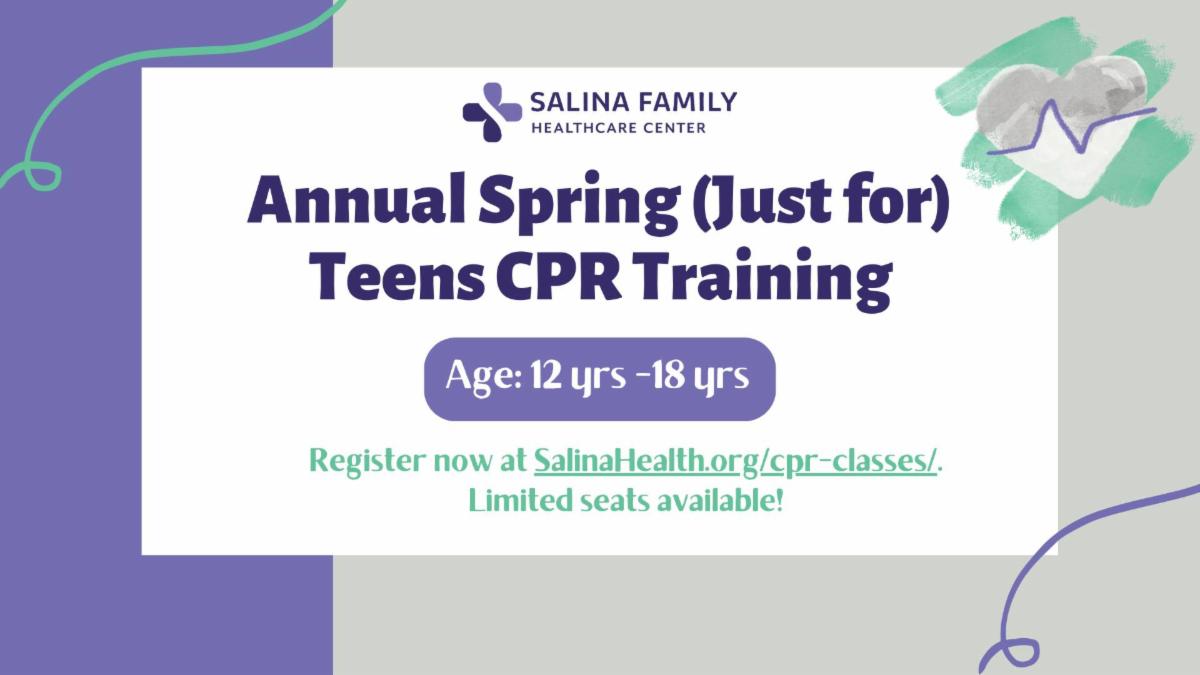 SALINA FAMILY
HEALTHCARE CENTER

Annual Spring (Just for) Teens CPR Training

Age: 12 yrs -18 yrs

Register now at SalinaHealth.org/cpr-classes/. Limited seats available!